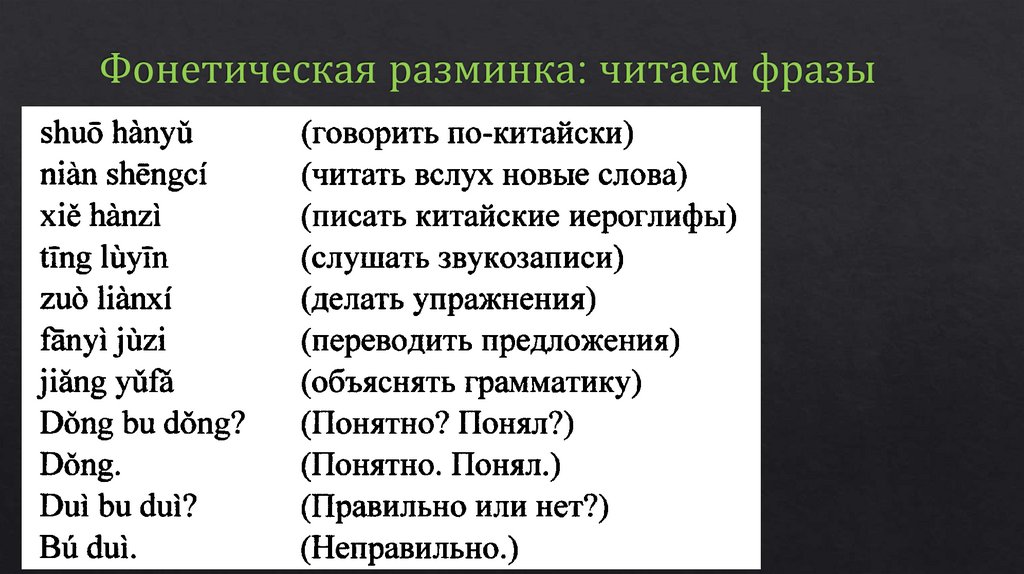 Фонетическая разминка: читаем фразы

| | |
|---|---|
| shuō hànyǔ | (говорить по-китайски) |
| niàn shēngcí | (читать вслух новые слова) |
| xiě hànzì | (писать китайские иероглифы) |
| tīng lùyīn | (слушать звукозаписи) |
| zuò liànxí | (делать упражнения) |
| fānyì jùzi | (переводить предложения) |
| jiǎng yǔfǎ | (объяснять грамматику) |
| Dǒng bu dǒng? | (Понятно? Понял?) |
| Dǒng. | (Понятно. Понял.) |
| Duì bu duì? | (Правильно или нет?) |
| Bú duì. | (Неправильно.) |